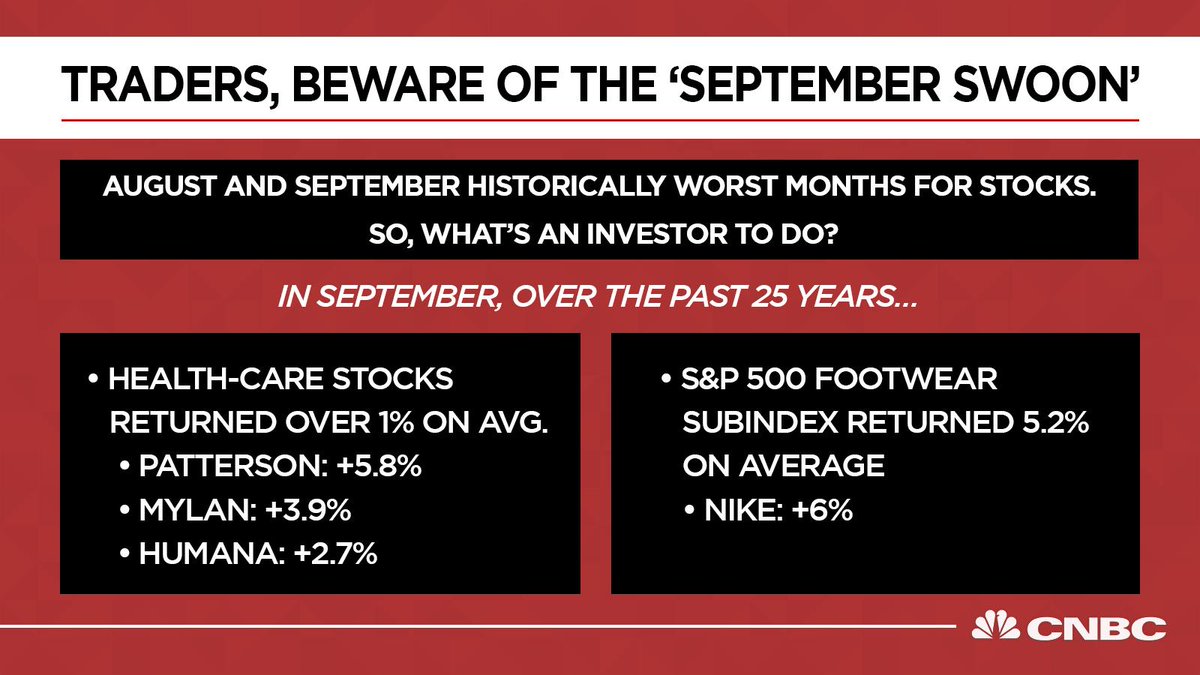 TRADERS, BEWARE OF THE 'SEPTEMBER SWOON'

AUGUST AND SEPTEMBER HISTORICALLY WORST MONTHS FOR STOCKS. SO, WHAT'S AN INVESTOR TO DO?

IN SEPTEMBER, OVER THE PAST 25 YEARS...

• HEALTH-CARE STOCKS RETURNED OVER 1% ON AVG.
• PATTERSON: +5.8%
• MYLAN: +3.9%
• HUMANA: +2.7%

• S&P 500 FOOTWEAR SUBINDEX RETURNED 5.2% ON AVERAGE
• NIKE: +6%

CNBC